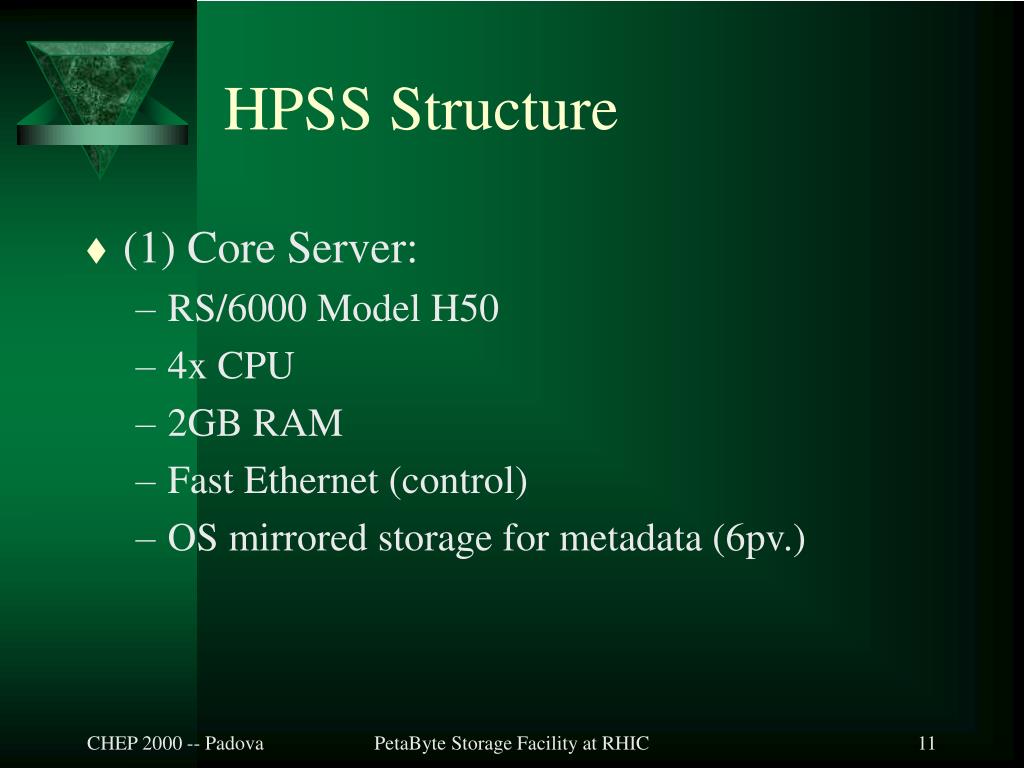 HPSS Structure

♦ (1) Core Server:
– RS/6000 Model H50
– 4x CPU
– 2GB RAM
– Fast Ethernet (control)
– OS mirrored storage for metadata (6pv.)

CHEP 2000 -- Padova
PetaByte Storage Facility at RHIC
11